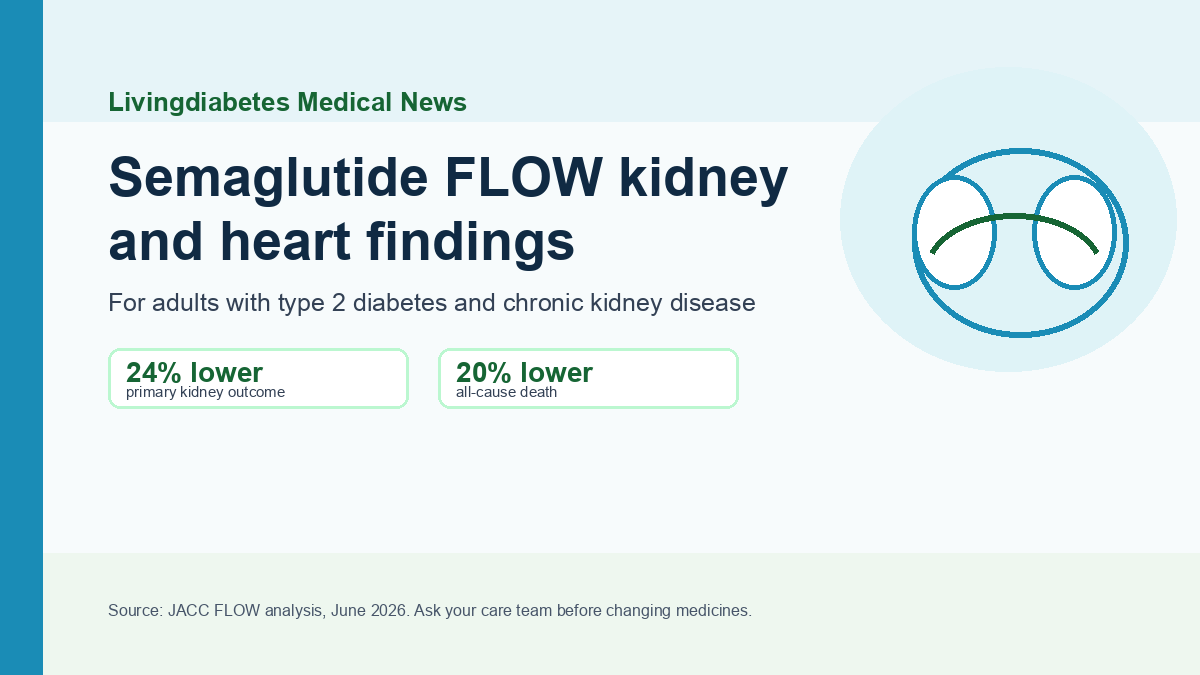 Livingdiabetes Medical News

Semaglutide FLOW kidney and heart findings

For adults with type 2 diabetes and chronic kidney disease

24% lower
primary kidney outcome

20% lower
all-cause death

Source: JACC FLOW analysis, June 2026. Ask your care team before changing medicines.